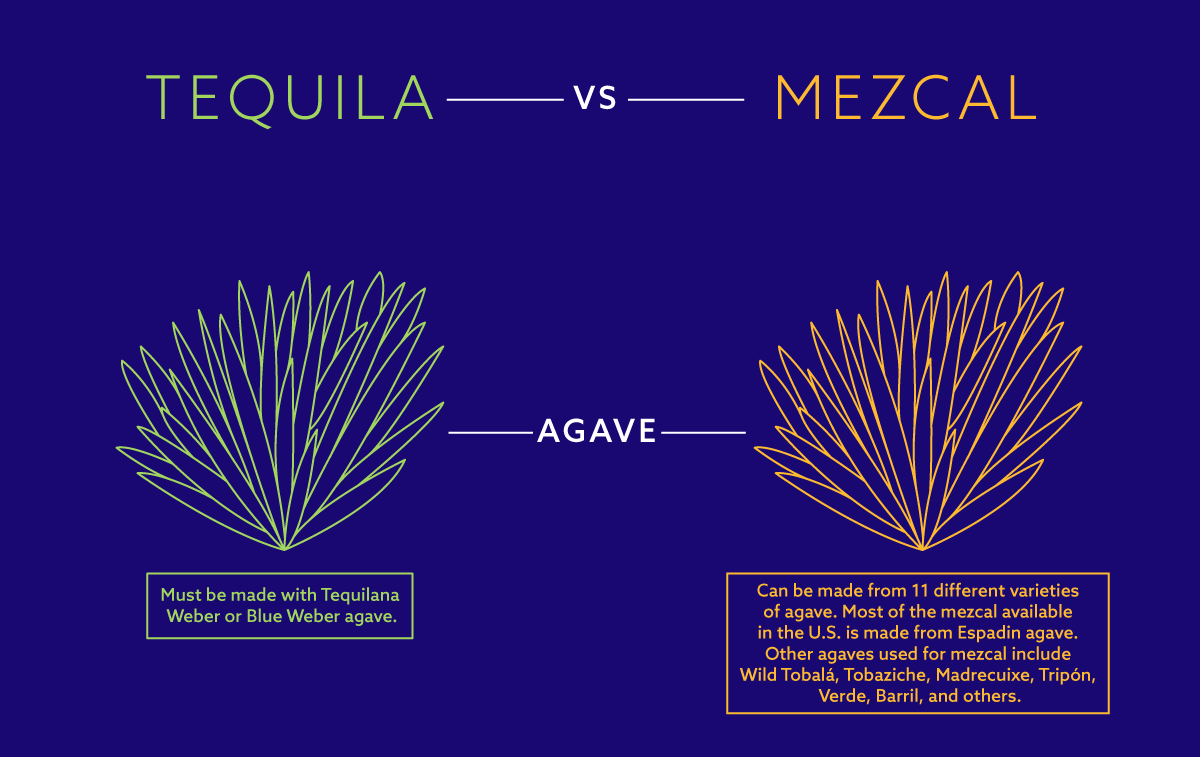 TEQUILA VS MEZCAL

AGAVE

Must be made with Tequilana Weber or Blue Weber agave.

Can be made from 11 different varieties of agave. Most of the mezcal available in the U.S. is made from Espadin agave. Other agaves used for mezcal include Wild Tobalá, Tobaziche, Madrecuixe, Tripón, Verde, Barril, and others.